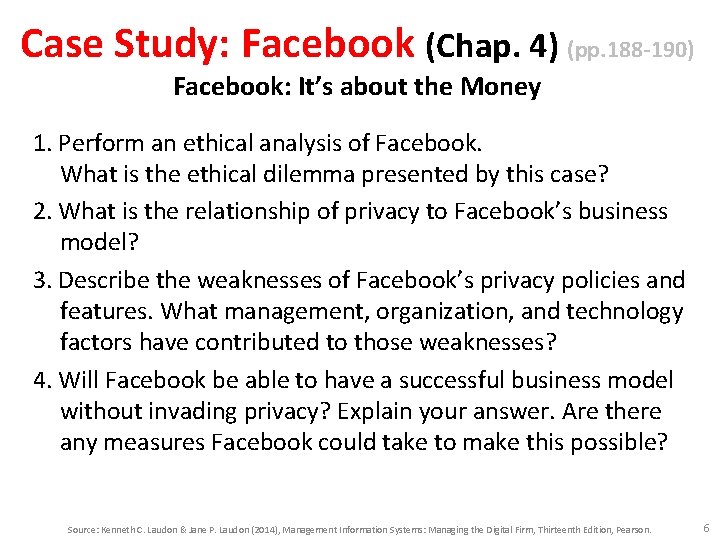 Case Study: Facebook (Chap. 4) (pp.188-190)

Facebook: It's about the Money

1. Perform an ethical analysis of Facebook. What is the ethical dilemma presented by this case?

2. What is the relationship of privacy to Facebook's business model?

3. Describe the weaknesses of Facebook's privacy policies and features. What management, organization, and technology factors have contributed to those weaknesses?

4. Will Facebook be able to have a successful business model without invading privacy? Explain your answer. Are there any measures Facebook could take to make this possible?

Source: Kenneth C. Laudon & Jane P. Laudon (2014), Management Information Systems: Managing the Digital Firm, Thirteenth Edition, Pearson.

6